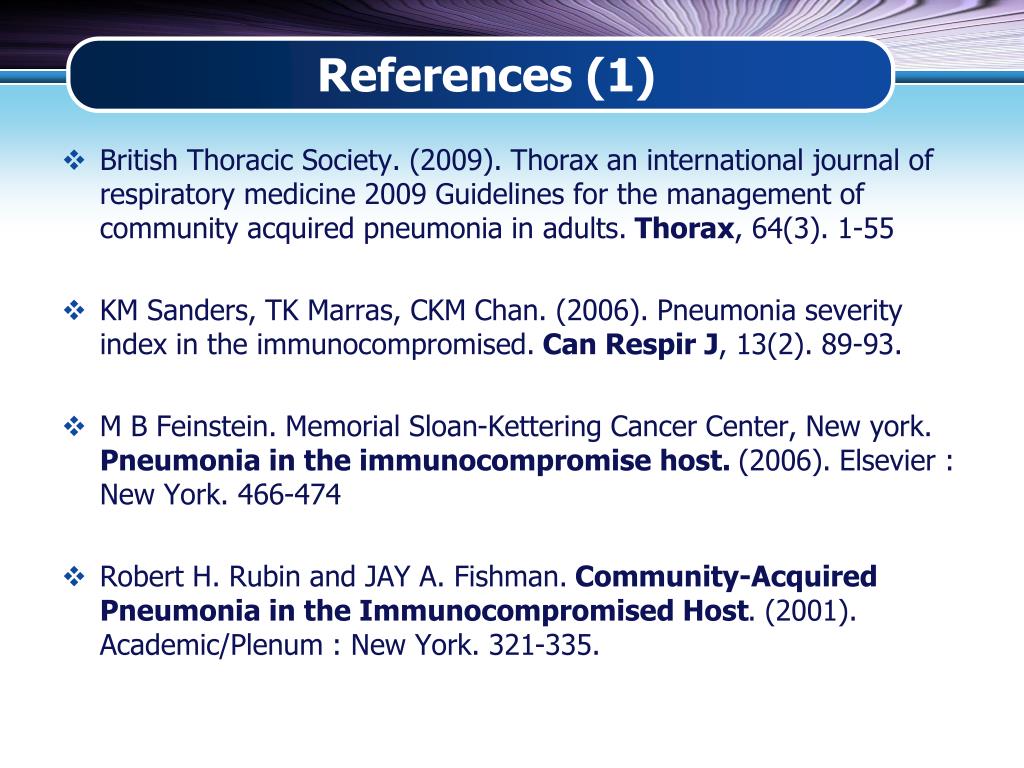 References (1)

❖ British Thoracic Society. (2009). Thorax an international journal of respiratory medicine 2009 Guidelines for the management of community acquired pneumonia in adults. Thorax, 64(3). 1-55

❖ KM Sanders, TK Marras, CKM Chan. (2006). Pneumonia severity index in the immunocompromised. Can Respir J, 13(2). 89-93.

❖ M B Feinstein. Memorial Sloan-Kettering Cancer Center, New york. Pneumonia in the immunocompromise host. (2006). Elsevier : New York. 466-474

❖ Robert H. Rubin and JAY A. Fishman. Community-Acquired Pneumonia in the Immunocompromised Host. (2001). Academic/Plenum : New York. 321-335.